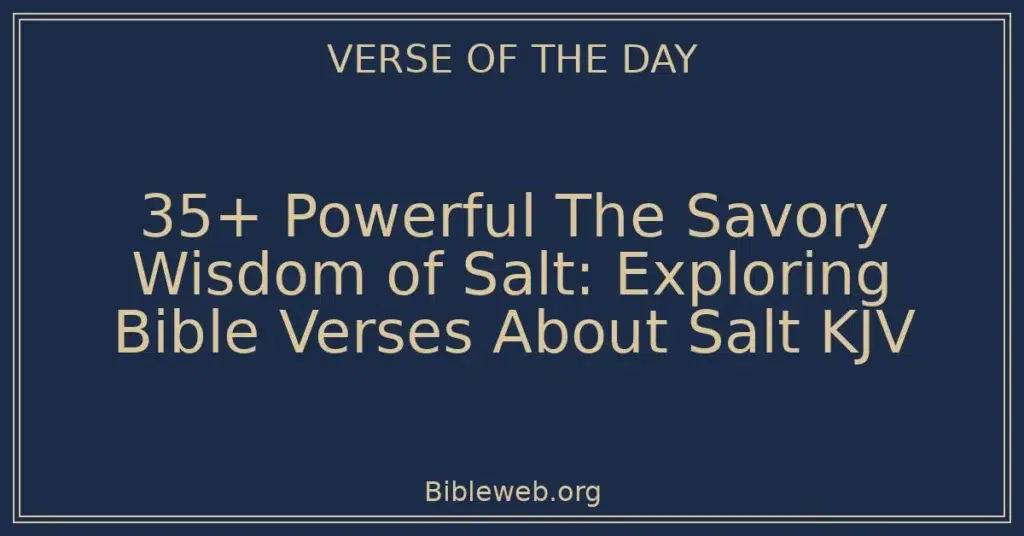 VERSE OF THE DAY

35+ Powerful The Savory Wisdom of Salt: Exploring Bible Verses About Salt KJV

Bibleweb.org